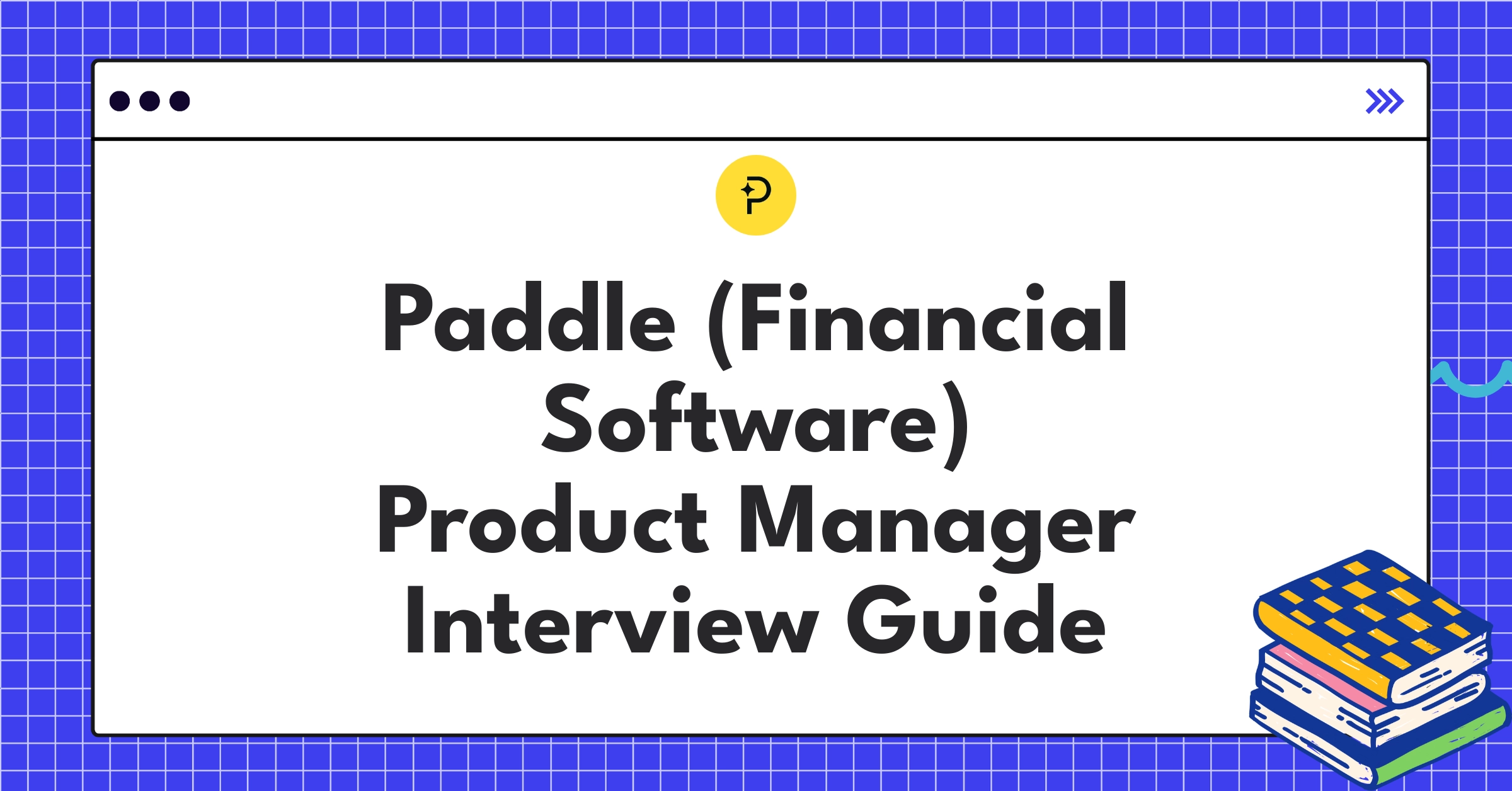 P

Paddle (Financial Software) Product Manager Interview Guide